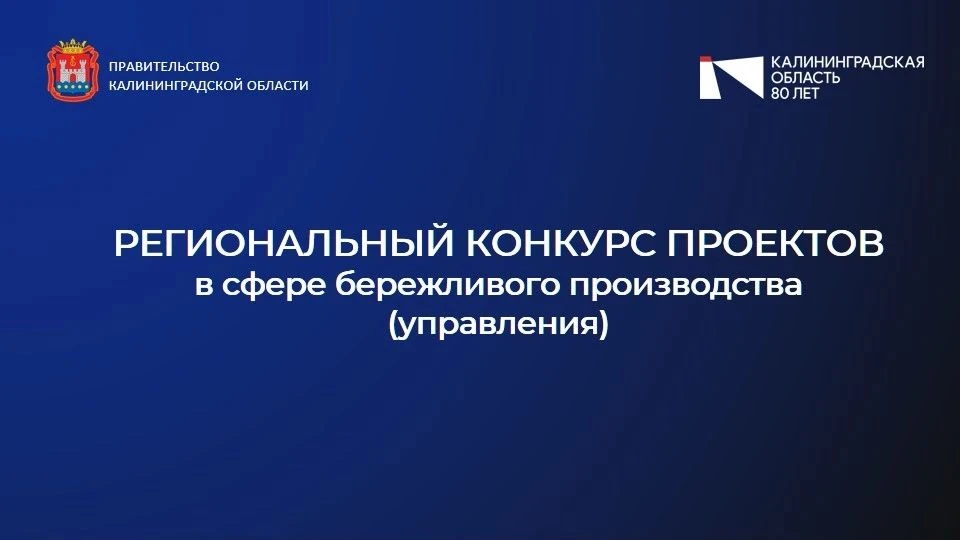 ПРАВИТЕЛЬСТВО
КАЛИНИНГРАДСКОЙ ОБЛАСТИ

КАЛИНИНГРАДСКАЯ
ОБЛАСТЬ
80 ЛЕТ

РЕГИОНАЛЬНЫЙ КОНКУРС ПРОЕКТОВ
в сфере бережливого производства
(управления)